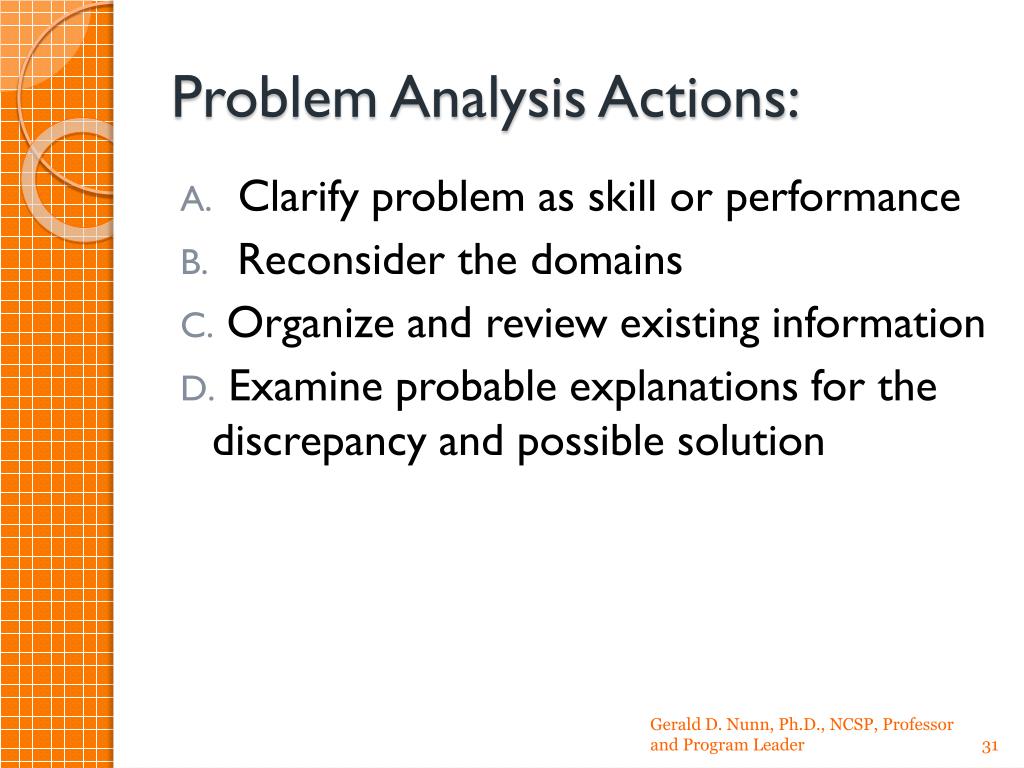 Problem Analysis Actions:

A. Clarify problem as skill or performance
B. Reconsider the domains
C. Organize and review existing information
D. Examine probable explanations for the discrepancy and possible solution

Gerald D. Nunn, Ph.D., NCSP, Professor and Program Leader

31